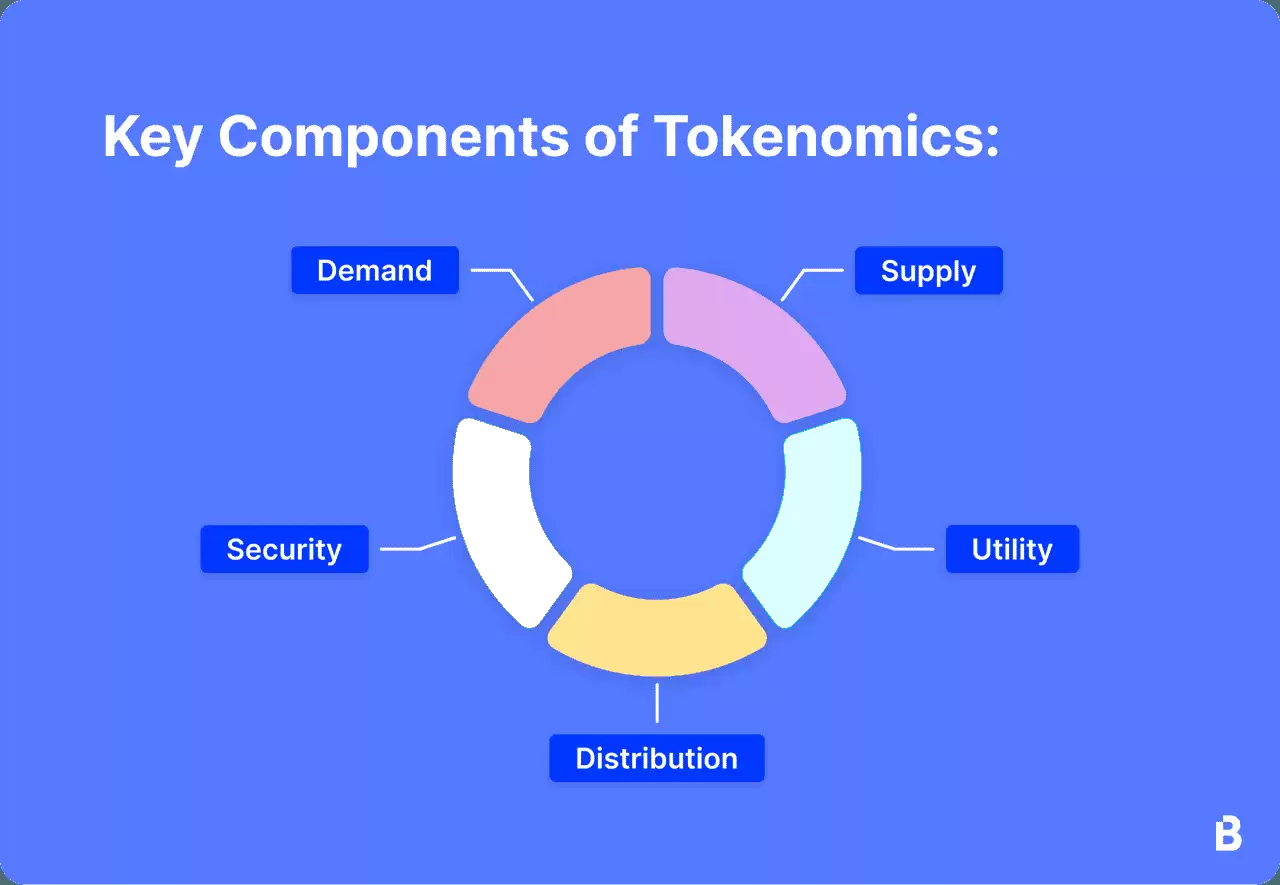 Key Components of Tokenomics:

Demand

Supply

Security

Utility

Distribution

B